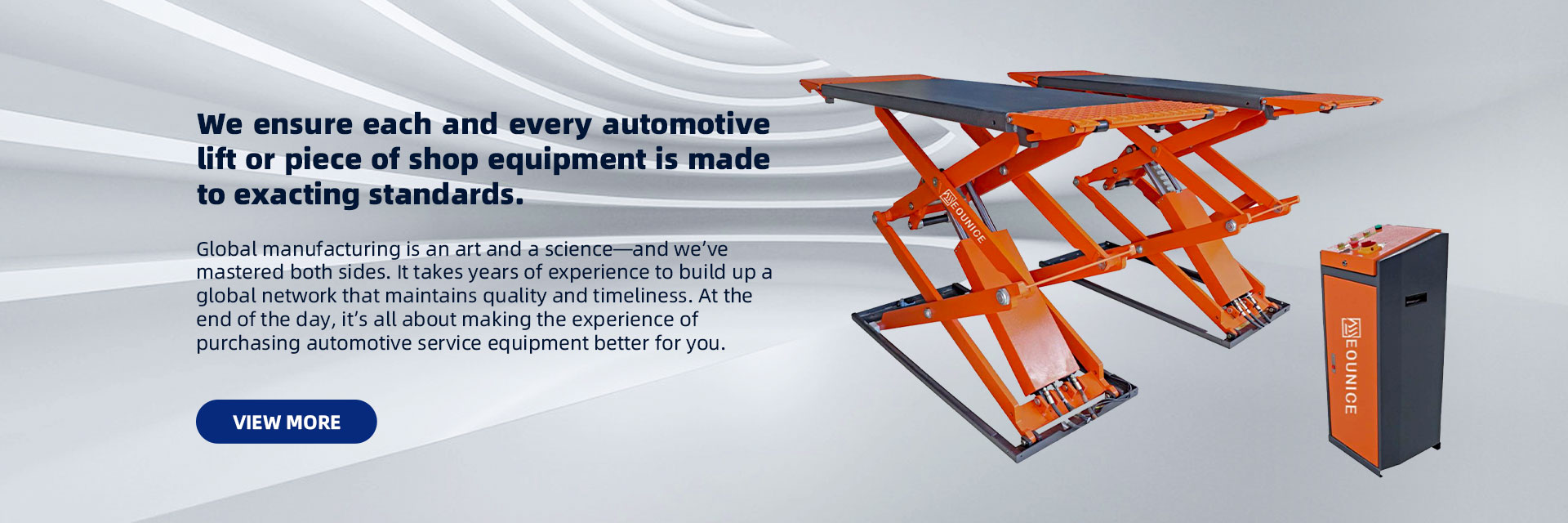 We ensure each and every automotive lift or piece of shop equipment is made to exacting standards.

Global manufacturing is an art and a science—and we've mastered both sides. It takes years of experience to build up a global network that maintains quality and timeliness. At the end of the day, it's all about making the experience of purchasing automotive service equipment better for you.

VIEW MORE

EOUNICE

EOUNICE